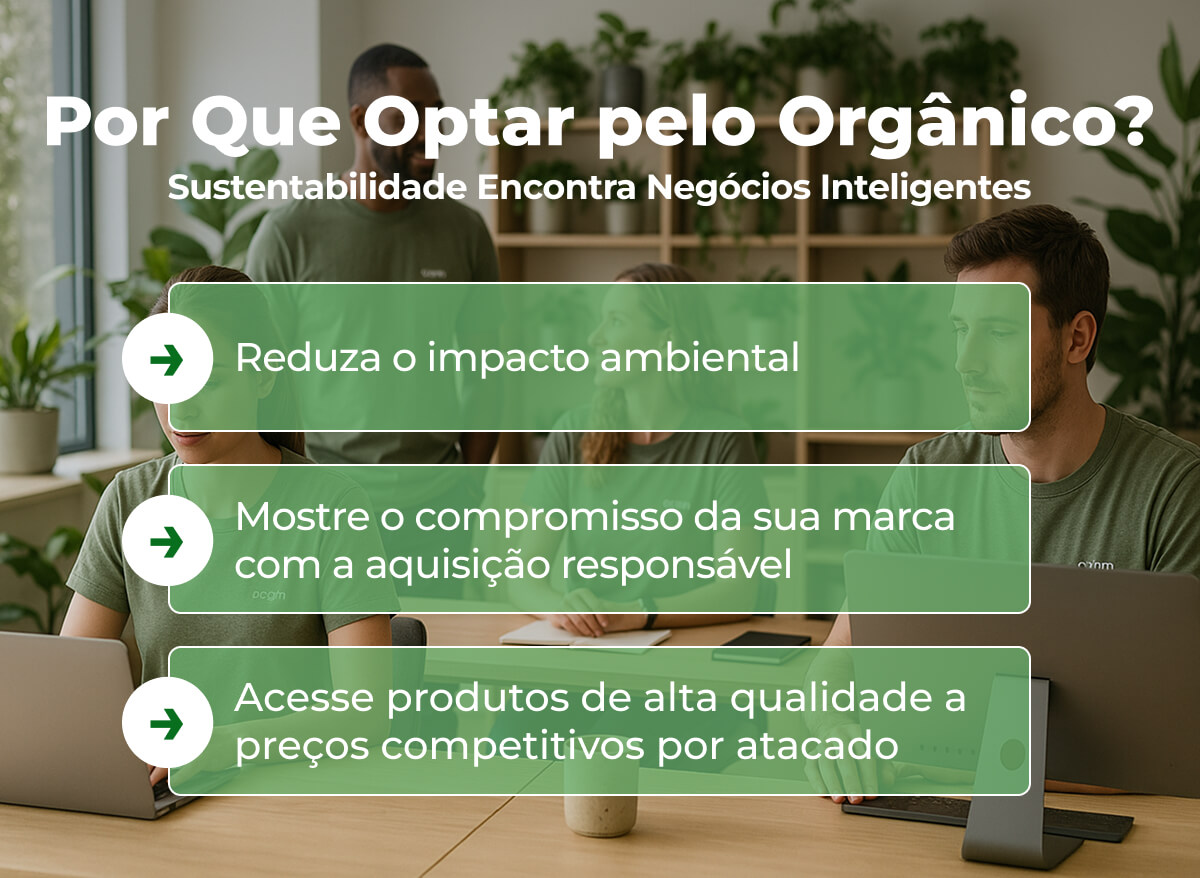 Por Que Optar pelo Orgânico?
Sustentabilidade Encontra Negócios Inteligentes

Reduza o impacto ambiental

Mostre o compromisso da sua marca com a aquisição responsável

Acesse produtos de alta qualidade a preços competitivos por atacado